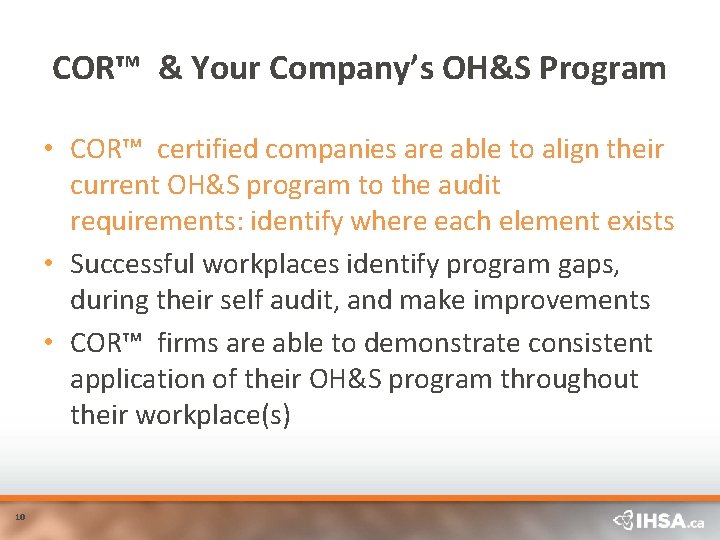 COR™ & Your Company's OH&S Program

• COR™ certified companies are able to align their current OH&S program to the audit requirements: identify where each element exists

• Successful workplaces identify program gaps, during their self audit, and make improvements

• COR™ firms are able to demonstrate consistent application of their OH&S program throughout their workplace(s)

10

IHSA.ca